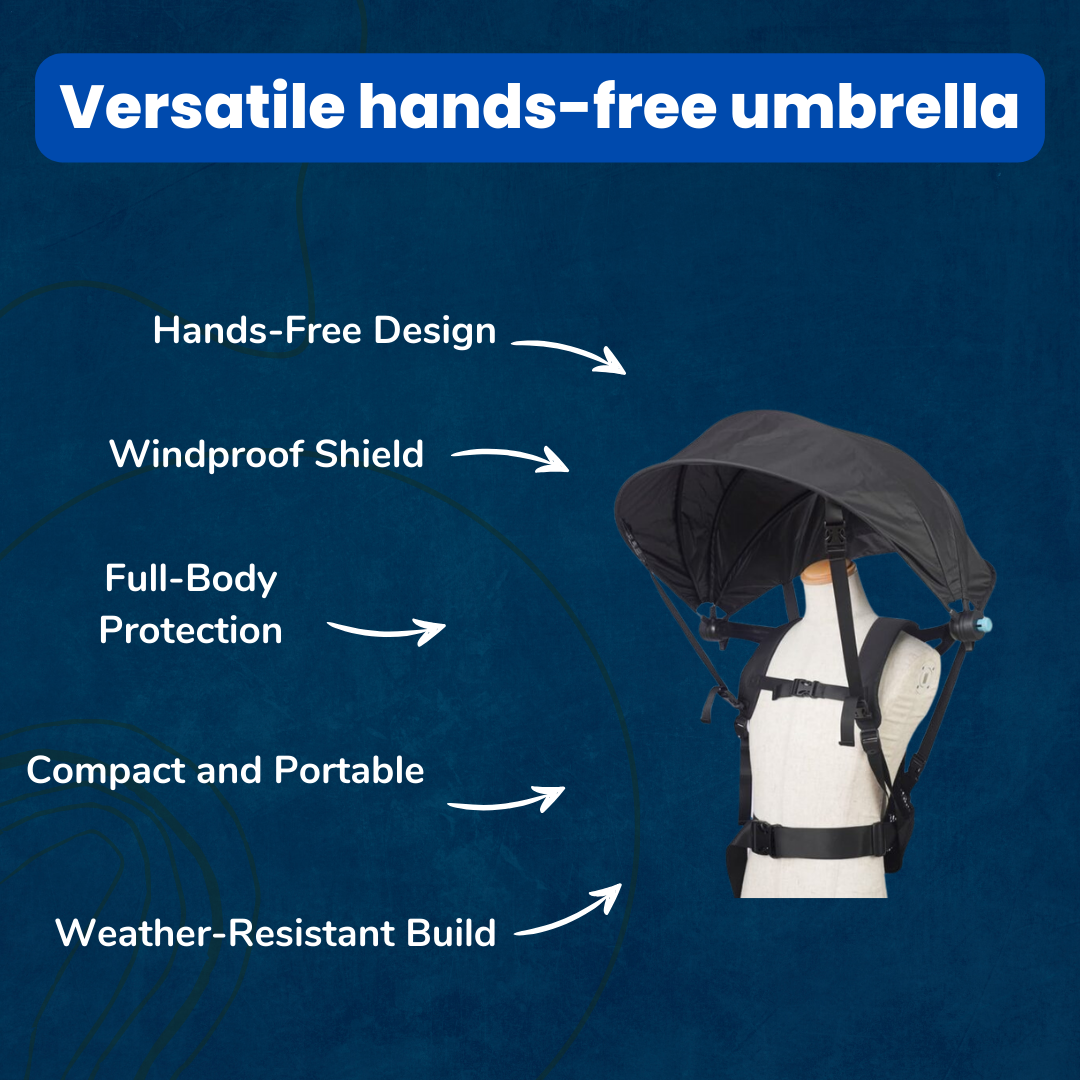 Versatile hands-free umbrella

Hands-Free Design

Windproof Shield

Full-Body Protection

Compact and Portable

Weather-Resistant Build